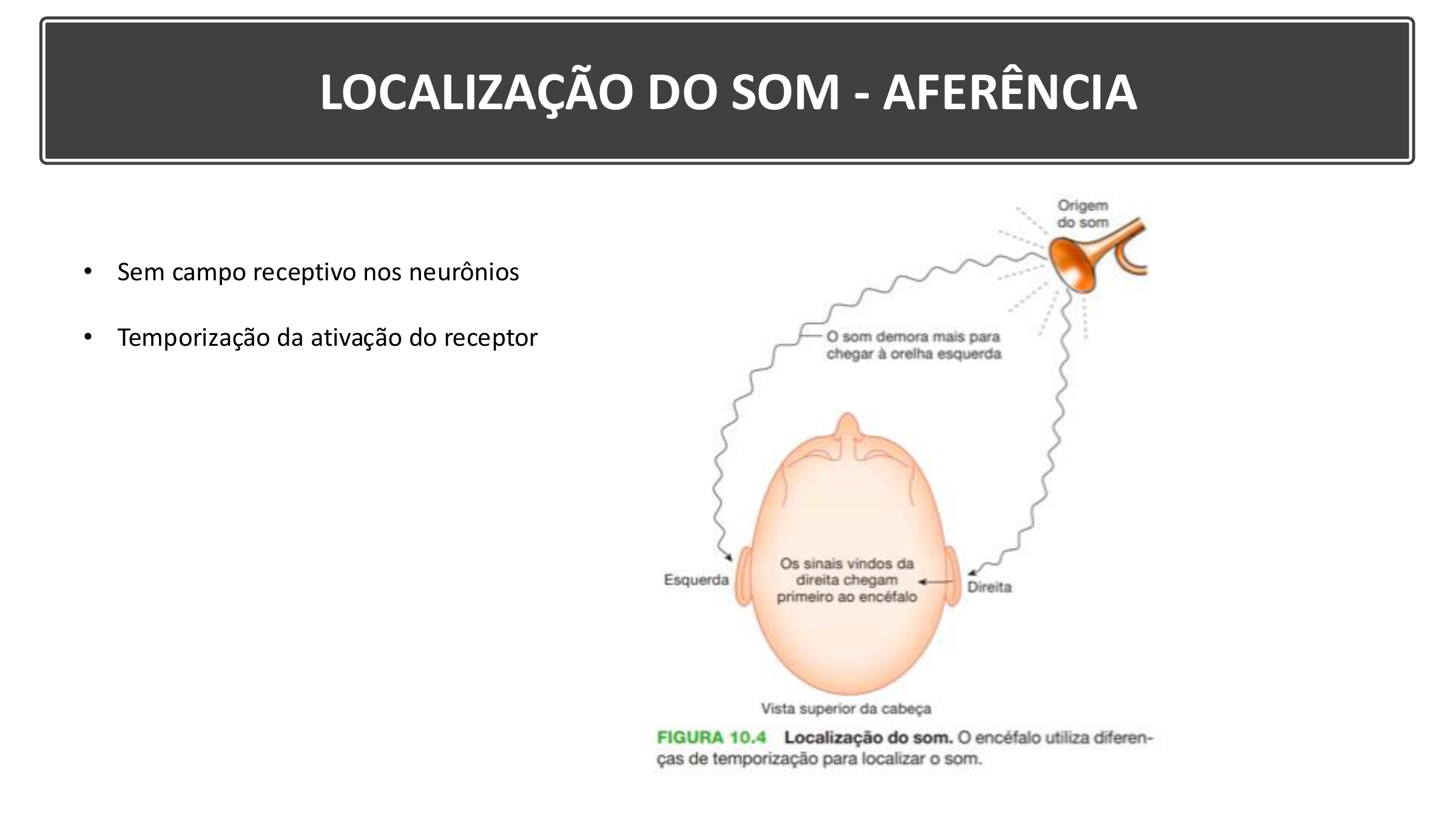 LOCALIZAÇÃO DO SOM - AFERÊNCIA

• Sem campo receptivo nos neurônios

• Temporização da ativação do receptor

Origem do som

O som demora mais para chegar à orelha esquerda

Esquerda

Os sinais vindos da direita chegam primeiro ao encéfalo

Direita

Vista superior da cabeça

FIGURA 10.4 Localização do som. O encéfalo utiliza diferenças de temporização para localizar o som.